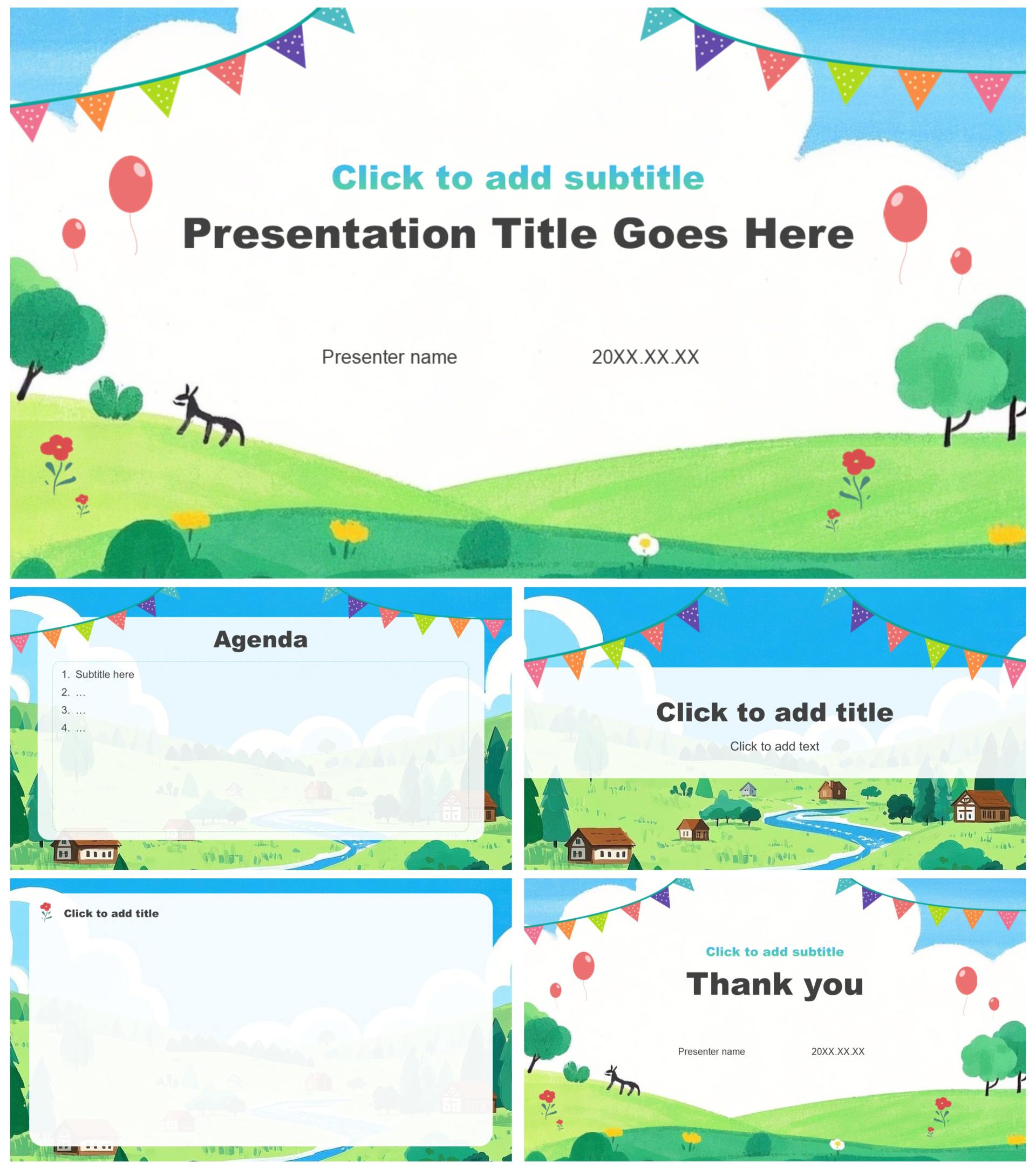 Click to add subtitle

Presentation Title Goes Here

Presenter name 20XX.XX.XX

Agenda

1. Subtitle here
2. …
3. …
4. …

Click to add title

Click to add text

Click to add title

Click to add subtitle

Thank you

Presenter name 20XX.XX.XX